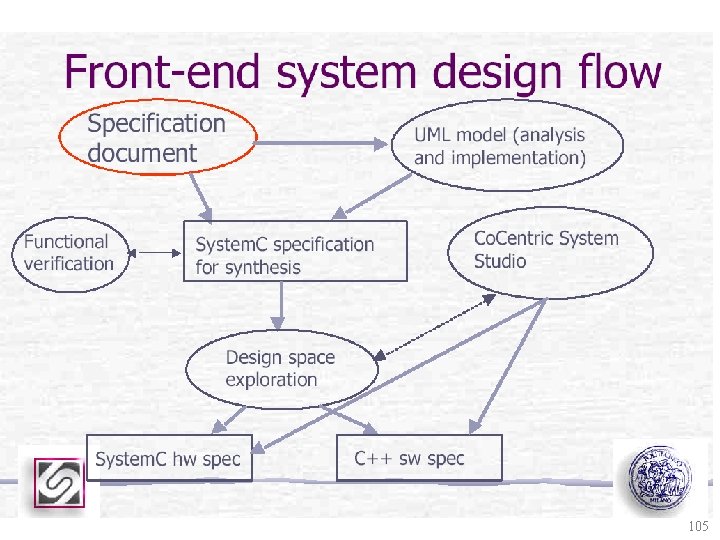 Front-end system design flow

Specification document

UML model (analysis and implementation)

Functional verification

SystemC specification for synthesis

CoCentric System Studio

Design space exploration

SystemC hw spec

C++ sw spec

105